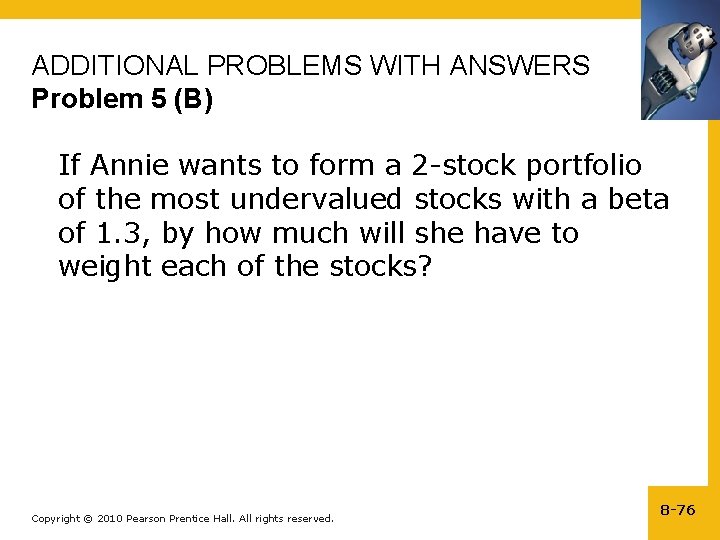 ADDITIONAL PROBLEMS WITH ANSWERS
Problem 5 (B)

If Annie wants to form a 2-stock portfolio of the most undervalued stocks with a beta of 1.3, by how much will she have to weight each of the stocks?

Copyright © 2010 Pearson Prentice Hall. All rights reserved.

8-76